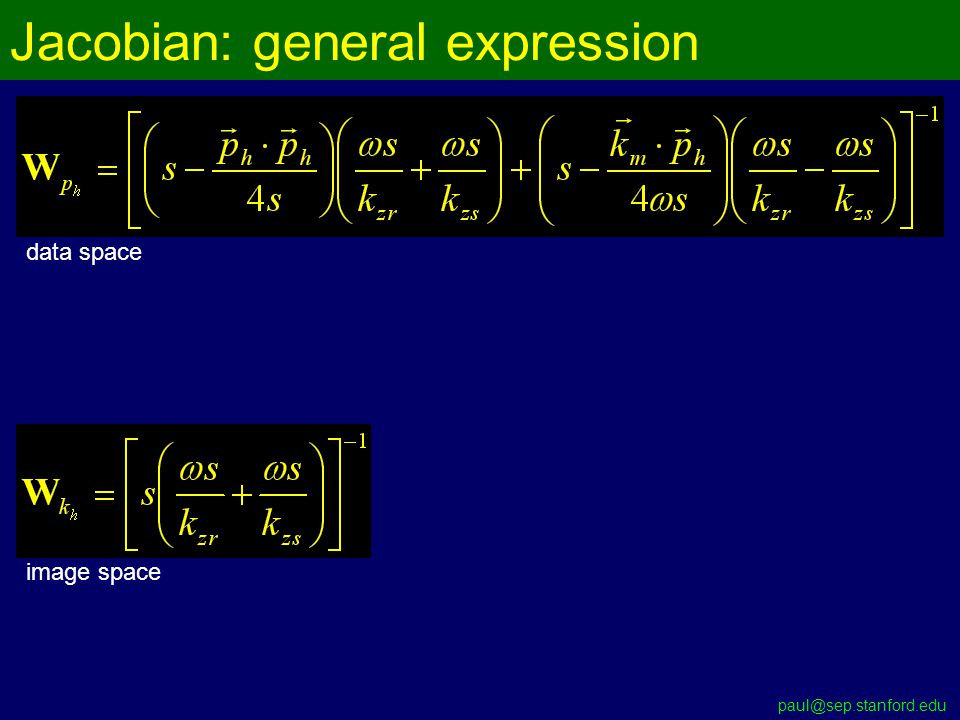 Jacobian: general expression

$\mathbf{W}_{p_h} = \left[ \left( s - \frac{\vec{p}_h \cdot \vec{p}_h}{4s} \right) \left( \frac{\omega s}{k_{zr}} + \frac{\omega s}{k_{zs}} \right) + \left( s - \frac{\vec{k}_m \cdot \vec{p}_h}{4\omega s} \right) \left( \frac{\omega s}{k_{zr}} - \frac{\omega s}{k_{zs}} \right) \right]^{-1}$

data space

$\mathbf{W}_{k_h} = \left[ s \left( \frac{\omega s}{k_{zr}} + \frac{\omega s}{k_{zs}} \right) \right]^{-1}$

image space

paul@sep.stanford.edu